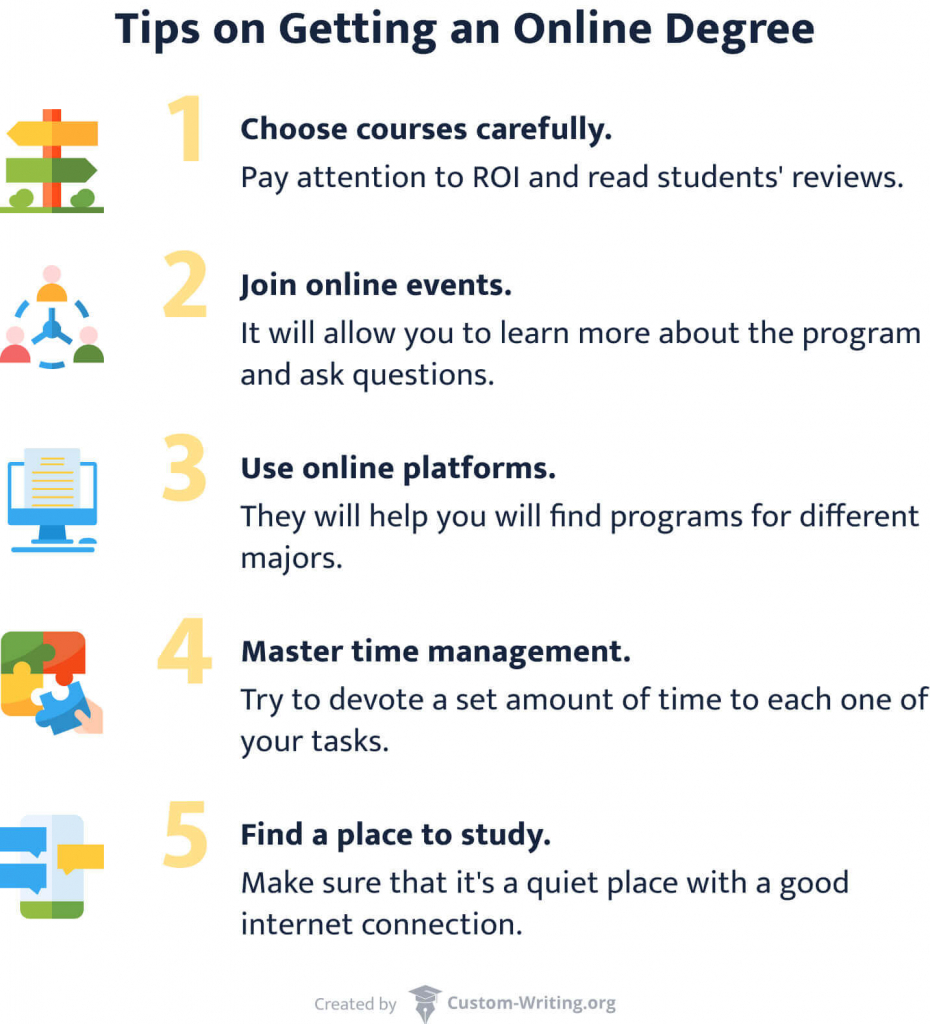 Tips on Getting an Online Degree

1 Choose courses carefully.
Pay attention to ROI and read students' reviews.

2 Join online events.
It will allow you to learn more about the program and ask questions.

3 Use online platforms.
They will help you will find programs for different majors.

4 Master time management.
Try to devote a set amount of time to each one of your tasks.

5 Find a place to study.
Make sure that it's a quiet place with a good internet connection.

Created by Custom-Writing.org